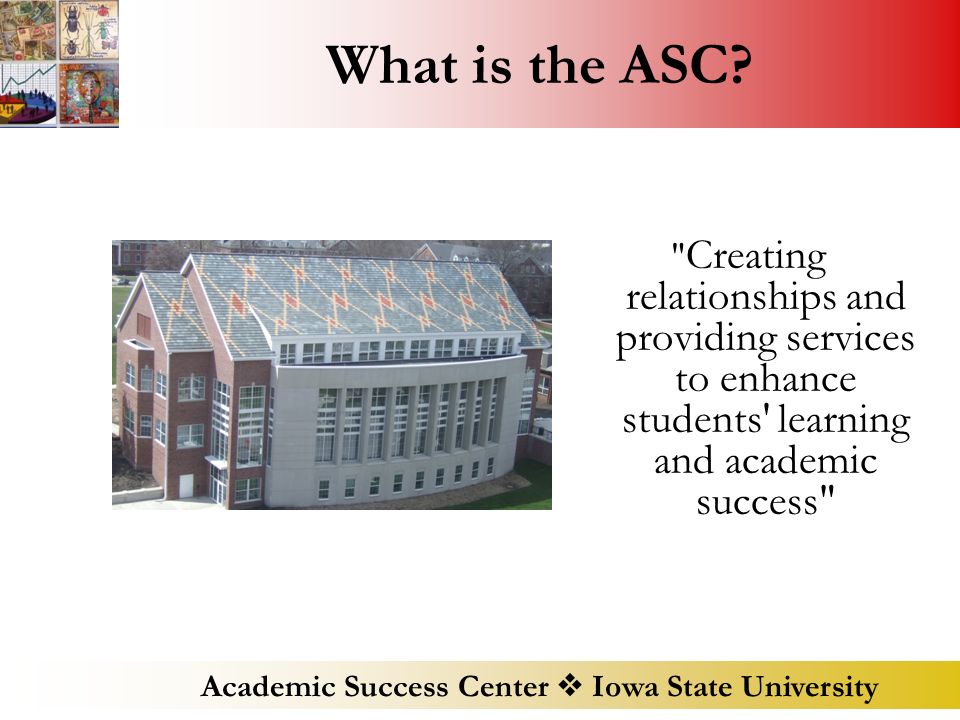 What is the ASC?

"Creating relationships and providing services to enhance students' learning and academic success"

Academic Success Center ❖ Iowa State University